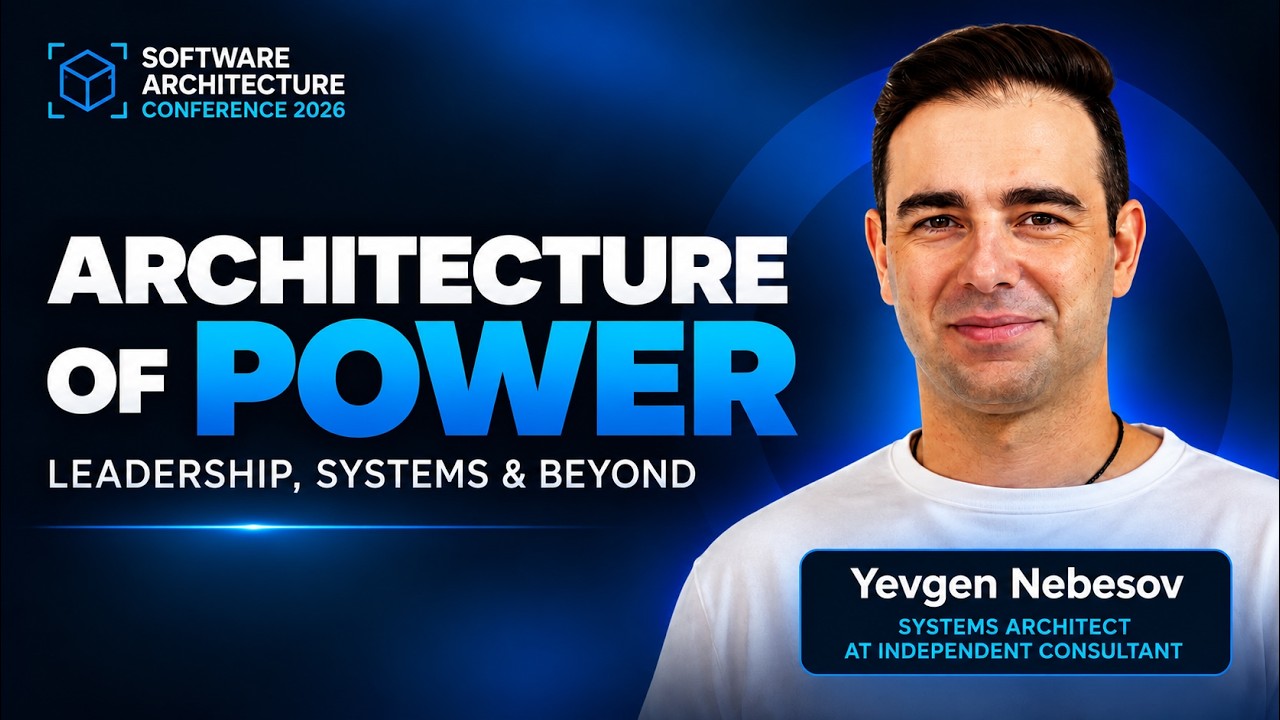 SOFTWARE ARCHITECTURE CONFERENCE 2026

ARCHITECTURE OF POWER

LEADERSHIP, SYSTEMS & BEYOND

Yevgen Nebesov

SYSTEMS ARCHITECT AT INDEPENDENT CONSULTANT